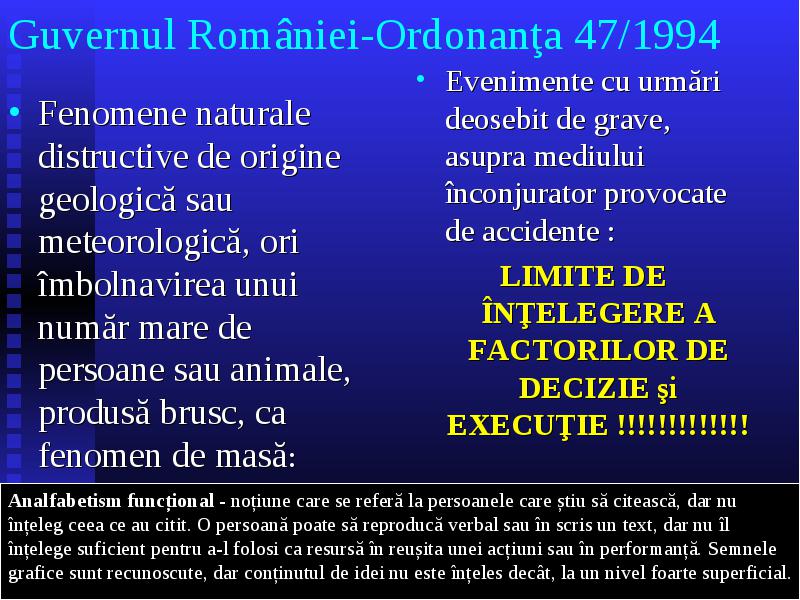 Guvernul României-Ordonanţa 47/1994

• Fenomene naturale distructive de origine geologică sau meteorologică, ori îmbolnavirea unui număr mare de persoane sau animale, produsă brusc, ca fenomen de masă:

• Evenimente cu urmări deosebit de grave, asupra mediului înconjurator provocate de accidente :

LIMITE DE ÎNŢELEGERE A FACTORILOR DE DECIZIE şi EXECUŢIE !!!!!!!!!!!!

Analfabetism funcțional - noțiune care se referă la persoanele care știu să citească, dar nu înțeleg ceea ce au citit. O persoană poate să reproducă verbal sau în scris un text, dar nu îl înțelege suficient pentru a-l folosi ca resursă în reușita unei acțiuni sau în performanță. Semnele grafice sunt recunoscute, dar conținutul de idei nu este înțeles decât, la un nivel foarte superficial.